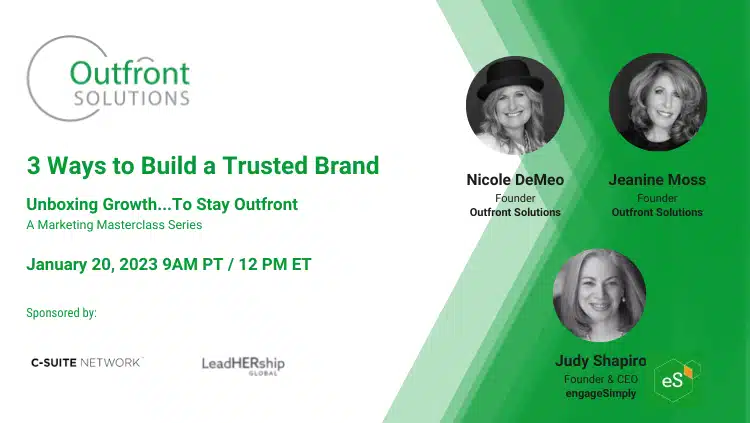 Outfront SOLUTIONS

3 Ways to Build a Trusted Brand

Unboxing Growth...To Stay Outfront
A Marketing Masterclass Series

January 20, 2023 9AM PT / 12 PM ET

Sponsored by:

C-SUITE NETWORK

LeadHERship GLOBAL

Nicole DeMeo
Founder
Outfront Solutions

Jeanine Moss
Founder
Outfront Solutions

Judy Shapiro
Founder & CEO
engageSimply

eS